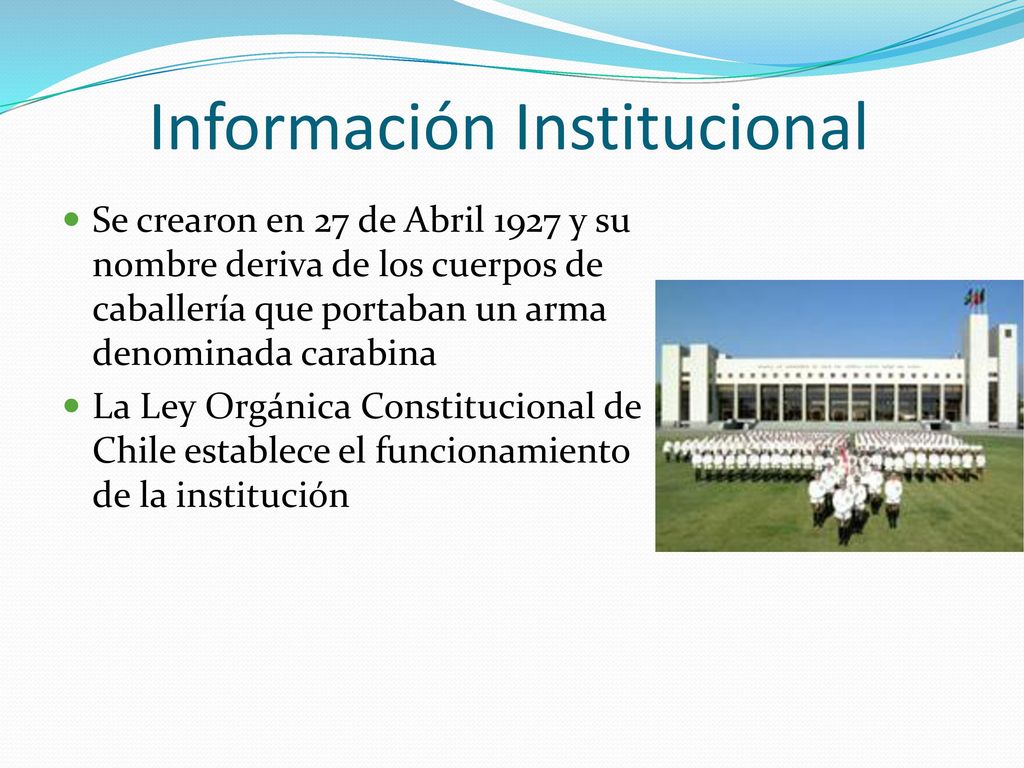 Información Institucional

Se crearon en 27 de Abril 1927 y su nombre deriva de los cuerpos de caballería que portaban un arma denominada carabina

La Ley Orgánica Constitucional de Chile establece el funcionamiento de la institución